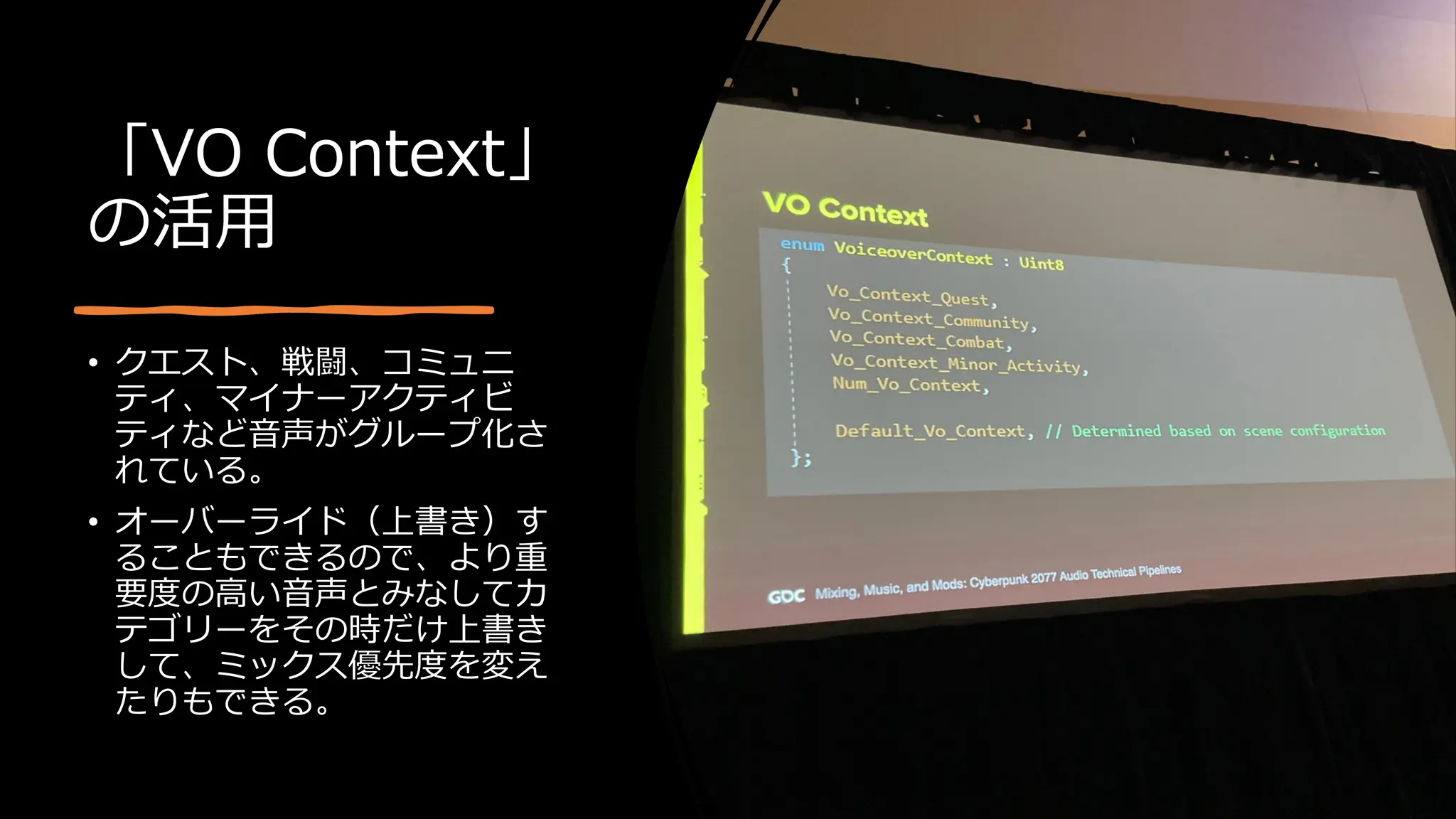 「VO Context」の活用

• クエスト、戦闘、コミュニティ、マイナーアクティビティなど音声がグループ化されている。

• オーバーライド（上書き）することもできるので、より重要度の高い音声とみなしてカテゴリーをその時だけ上書きして、ミックス優先度を変えたりもできる。

VO Context

enum VoiceoverContext : Uint8
{
Vo_Context_Quest,
Vo_Context_Community,
Vo_Context_Combat,
Vo_Context_Minor_Activity,
Num_Vo_Context,

Default_Vo_Context, // Determined based on scene configuration
};

GDC Mixing, Music, and Mods: Cyberpunk 2077 Audio Technical Pipelines